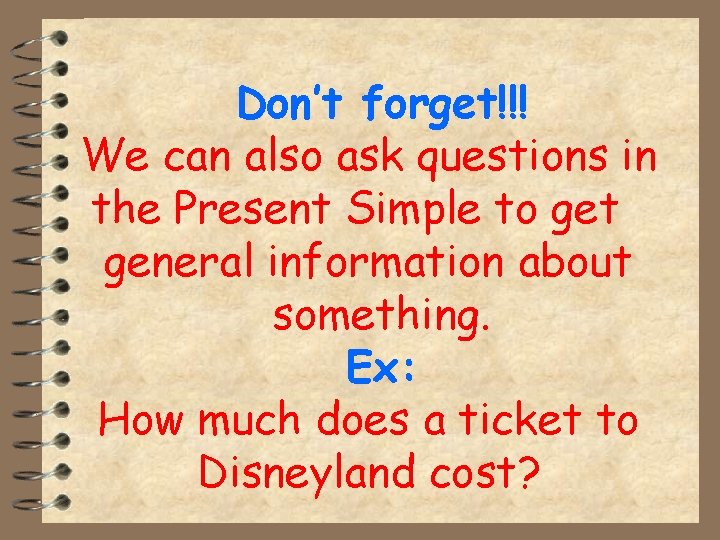 Don't forget!!!
We can also ask questions in the Present Simple to get general information about something.
Ex:
How much does a ticket to Disneyland cost?